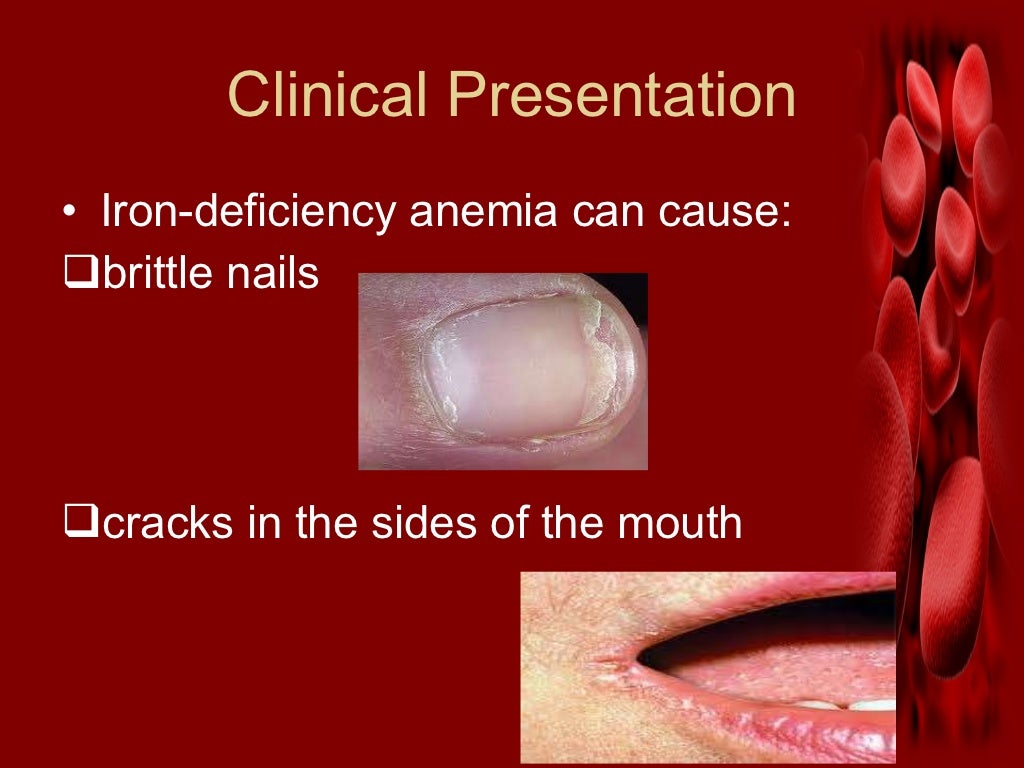 Clinical Presentation

• Iron-deficiency anemia can cause:

❑brittle nails

❑cracks in the sides of the mouth